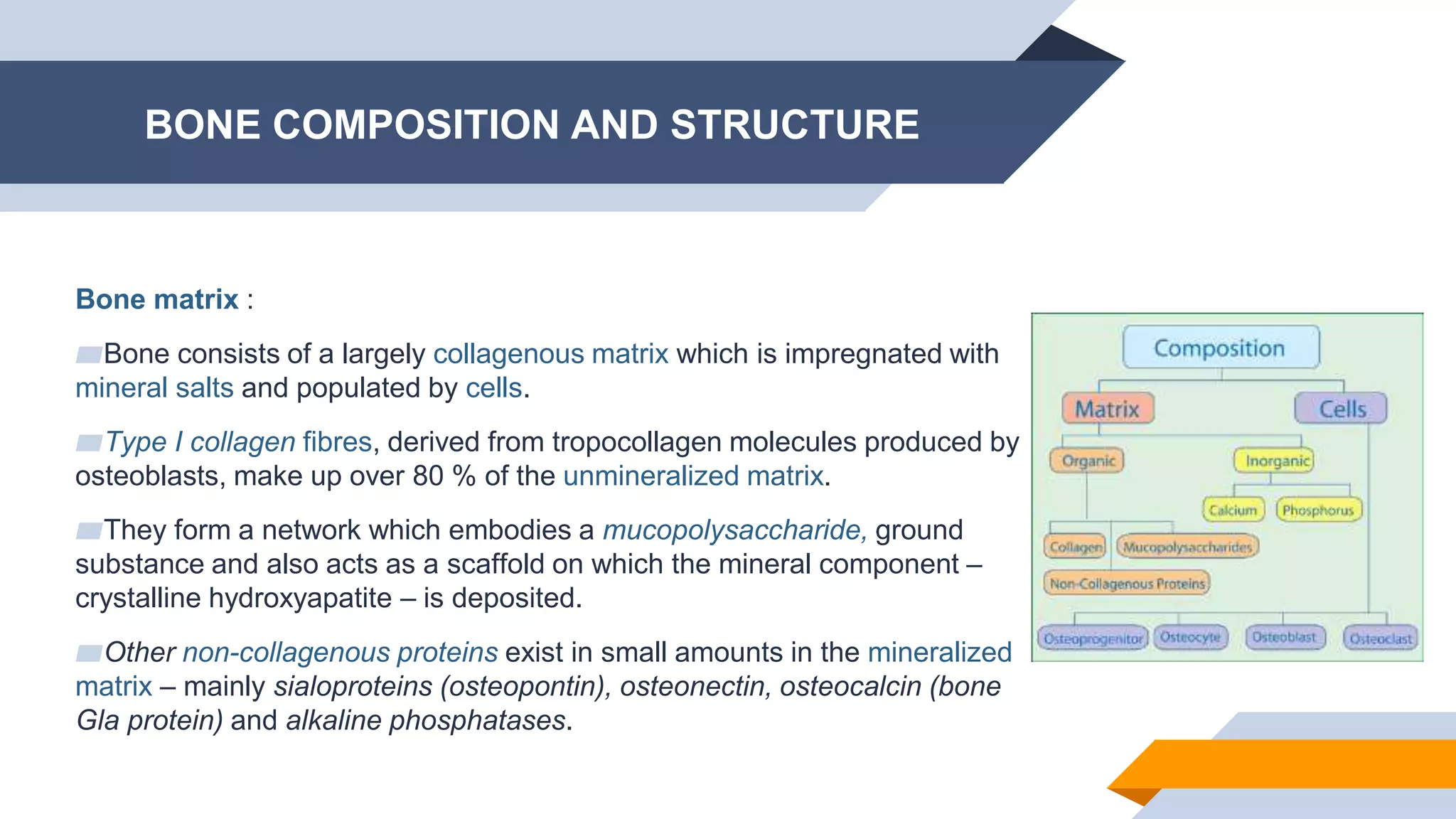 BONE COMPOSITION AND STRUCTURE

Bone matrix :

Bone consists of a largely collagenous matrix which is impregnated with mineral salts and populated by cells.

Type I collagen fibres, derived from tropocollagen molecules produced by osteoblasts, make up over 80 % of the unmineralized matrix.

They form a network which embodies a mucopolysaccharide, ground substance and also acts as a scaffold on which the mineral component – crystalline hydroxyapatite – is deposited.

Other non-collagenous proteins exist in small amounts in the mineralized matrix – mainly sialoproteins (osteopontin), osteonectin, osteocalcin (bone Gla protein) and alkaline phosphatases.

Composition
Matrix
Cells
Organic
Inorganic
Calcium
Phosphorus
Collagen
Mucopolysaccharides
Non-Collagenous Proteins
Osteoprogenitor
Osteocyte
Osteoblast
Osteoclast